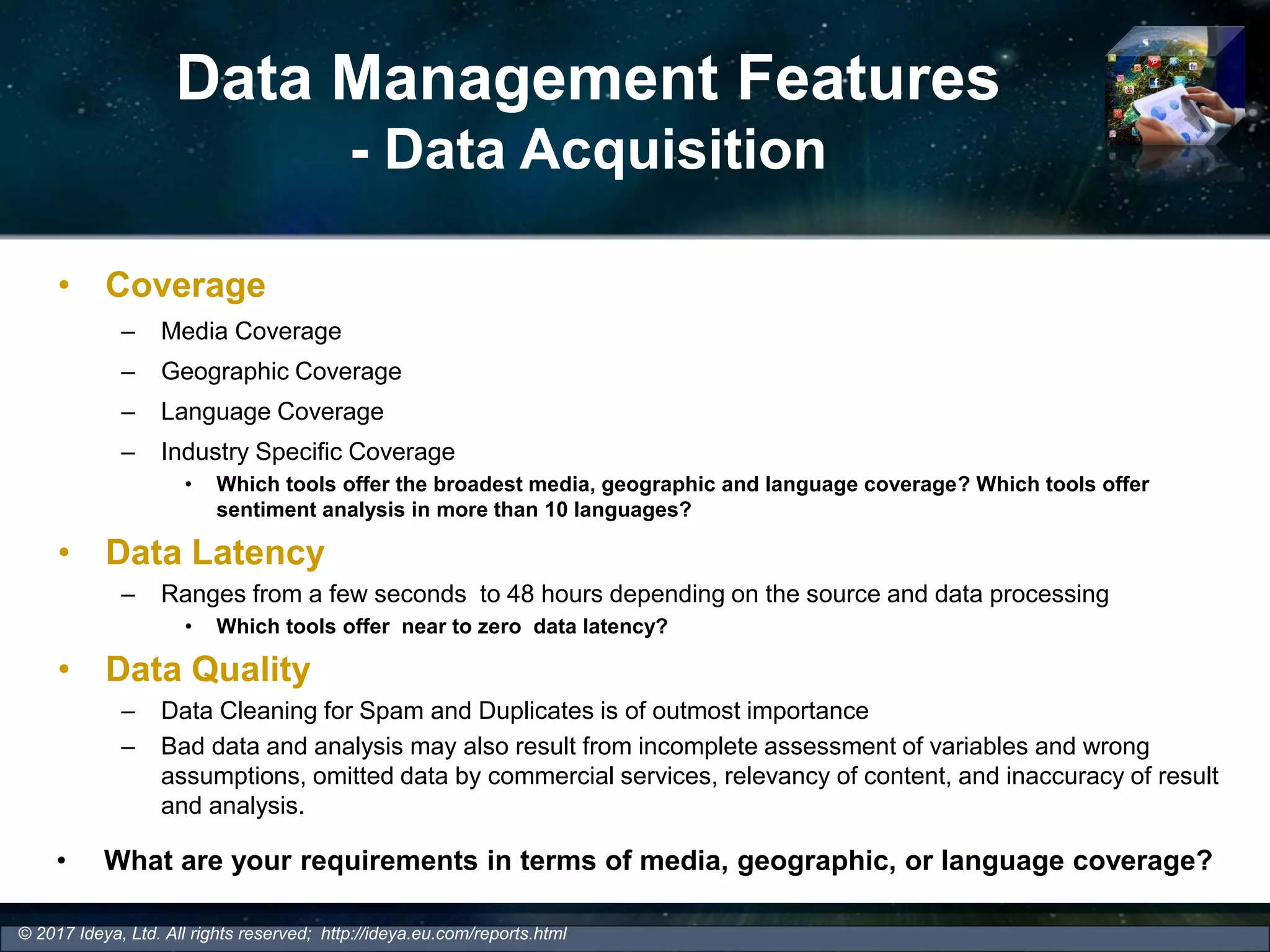 Data Management Features
- Data Acquisition

• Coverage
– Media Coverage
– Geographic Coverage
– Language Coverage
– Industry Specific Coverage
• Which tools offer the broadest media, geographic and language coverage? Which tools offer sentiment analysis in more than 10 languages?

• Data Latency
– Ranges from a few seconds to 48 hours depending on the source and data processing
• Which tools offer near to zero data latency?

• Data Quality
– Data Cleaning for Spam and Duplicates is of outmost importance
– Bad data and analysis may also result from incomplete assessment of variables and wrong assumptions, omitted data by commercial services, relevancy of content, and inaccuracy of result and analysis.

• What are your requirements in terms of media, geographic, or language coverage?

© 2017 Ideya, Ltd. All rights reserved; http://ideya.eu.com/reports.html